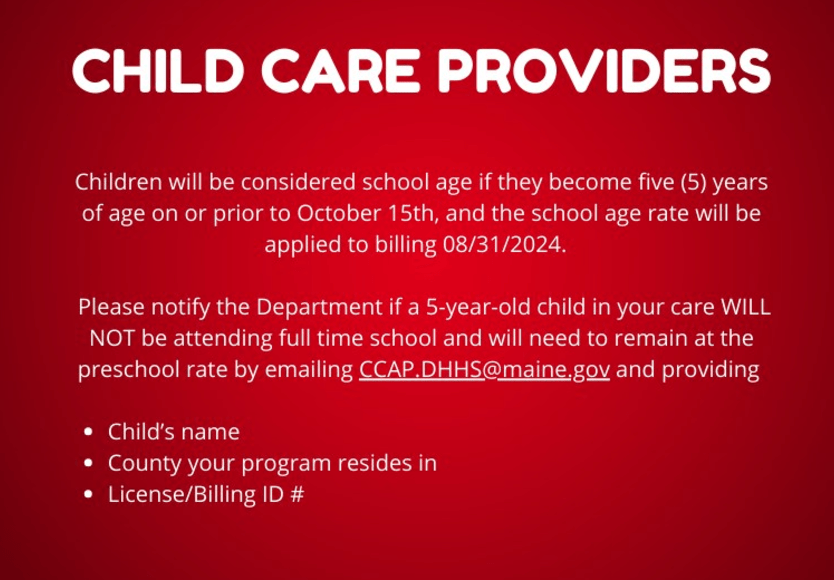 CHILD CARE PROVIDERS

Children will be considered school age if they become five (5) years of age on or prior to October 15th, and the school age rate will be applied to billing 08/31/2024.

Please notify the Department if a 5-year-old child in your care WILL NOT be attending full time school and will need to remain at the preschool rate by emailing CCAP.DHHS@maine.gov and providing

- Child's name
- County your program resides in
- License/Billing ID #